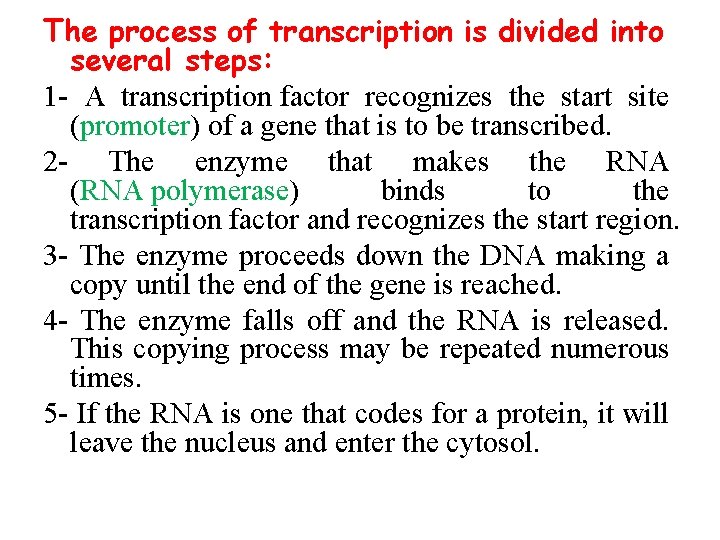 The process of transcription is divided into several steps:

1- A transcription factor recognizes the start site (promoter) of a gene that is to be transcribed.

2- The enzyme that makes the RNA (RNA polymerase) binds to the transcription factor and recognizes the start region.

3- The enzyme proceeds down the DNA making a copy until the end of the gene is reached.

4- The enzyme falls off and the RNA is released. This copying process may be repeated numerous times.

5- If the RNA is one that codes for a protein, it will leave the nucleus and enter the cytosol.